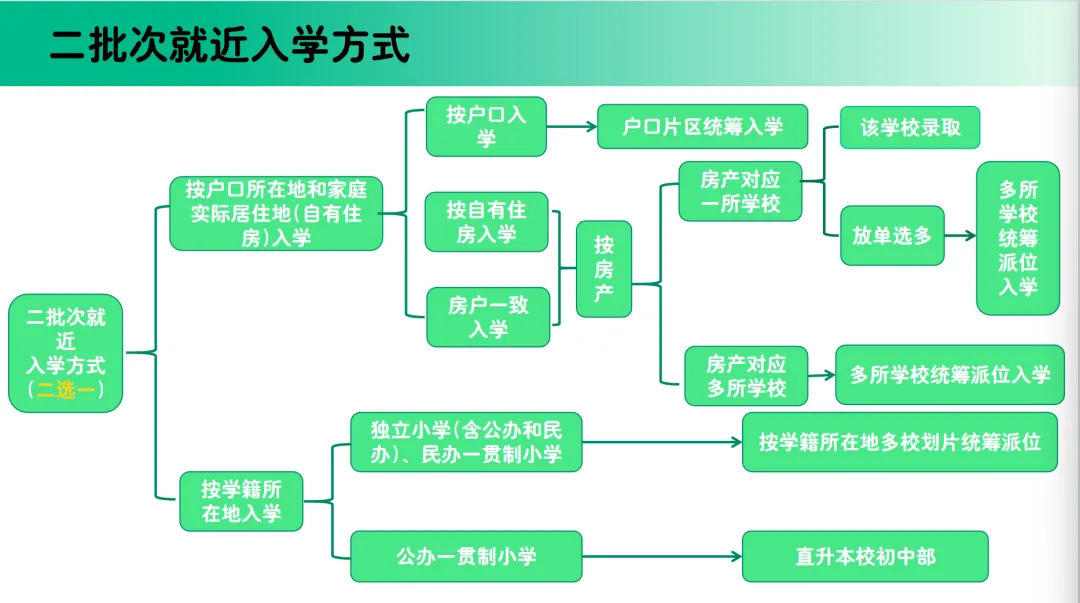 二批次就近入学方式

二批次就近入学方式（二选一）

按户口所在地和家庭实际居住地(自有住房)入学

按户口入学

户口片区统筹入学

按自有住房入学

房户一致入学

按房产

房产对应一所学校

该学校录取

放单选多

多所学校统筹派位入学

房产对应多所学校

多所学校统筹派位入学

按学籍所在地入学

独立小学(含公办和民办)、民办一贯制小学

按学籍所在地多校划片统筹派位

公办一贯制小学

直升本校初中部